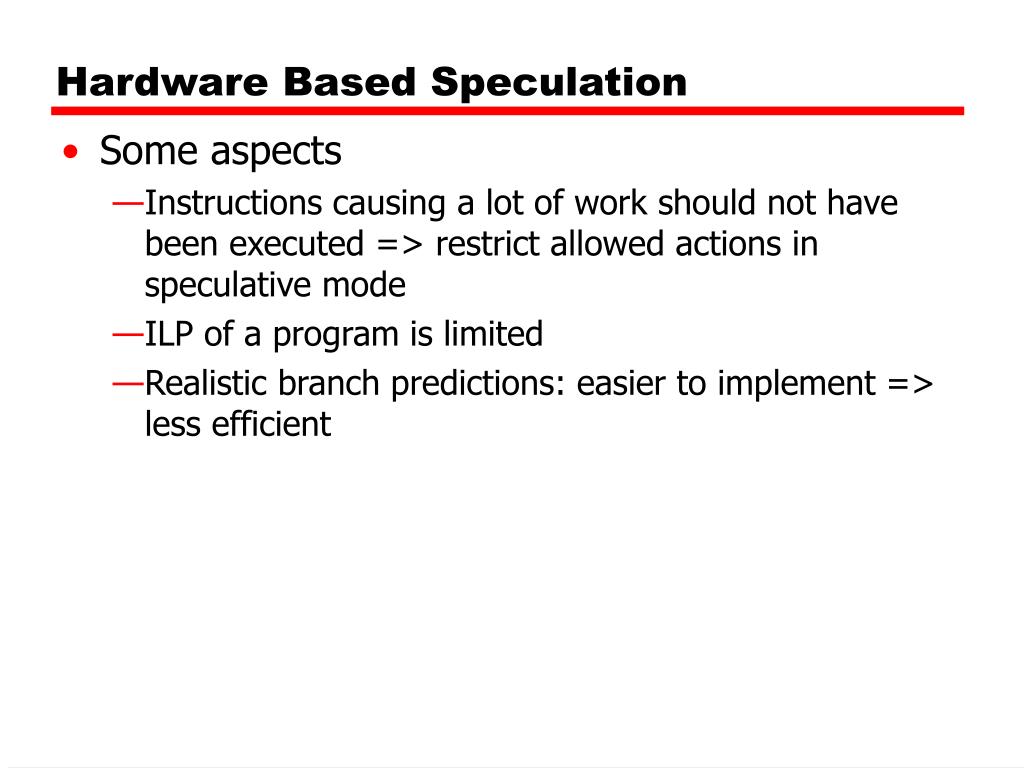 Hardware Based Speculation

• Some aspects
—Instructions causing a lot of work should not have been executed => restrict allowed actions in speculative mode
—ILP of a program is limited
—Realistic branch predictions: easier to implement => less efficient